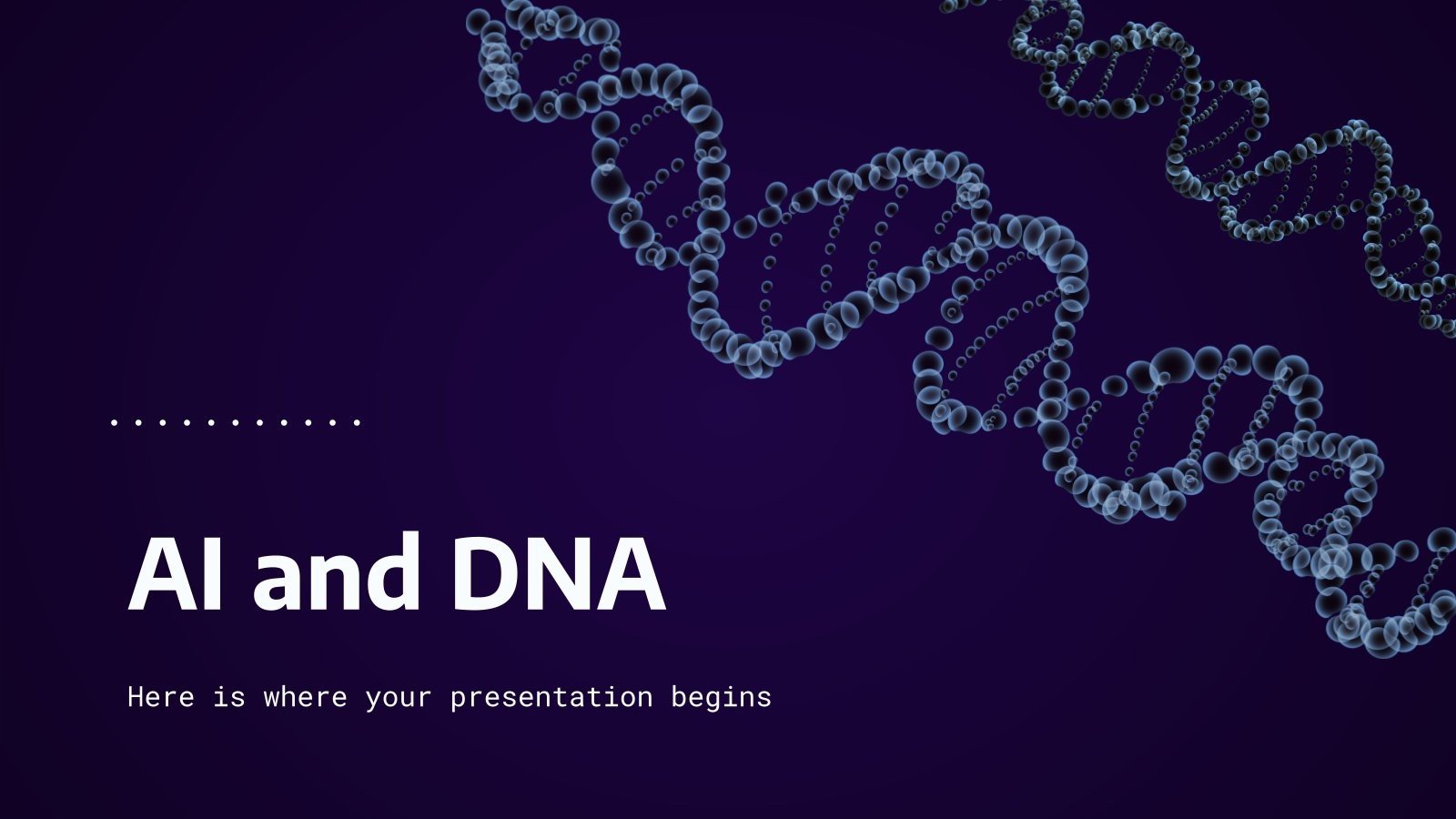 AI and DNA

Here is where your presentation begins